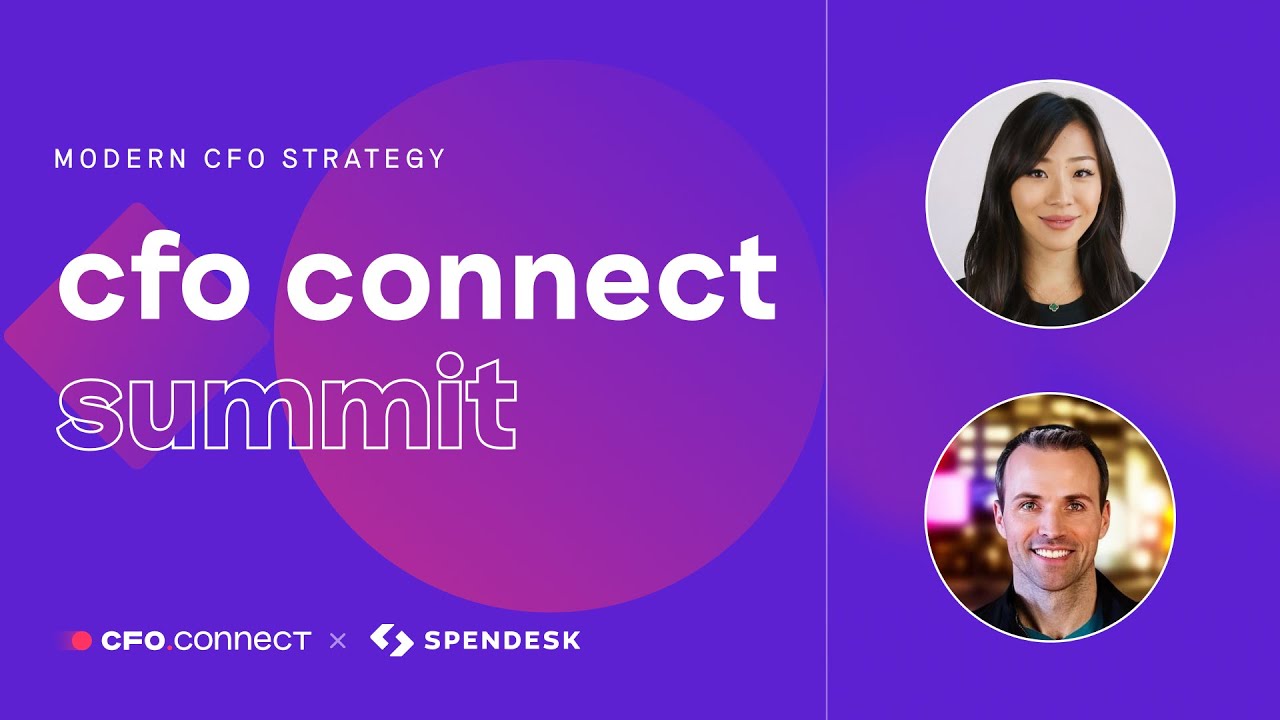 MODERN CFO STRATEGY

cfo connect
summit

CFO.connect × SPENDESK